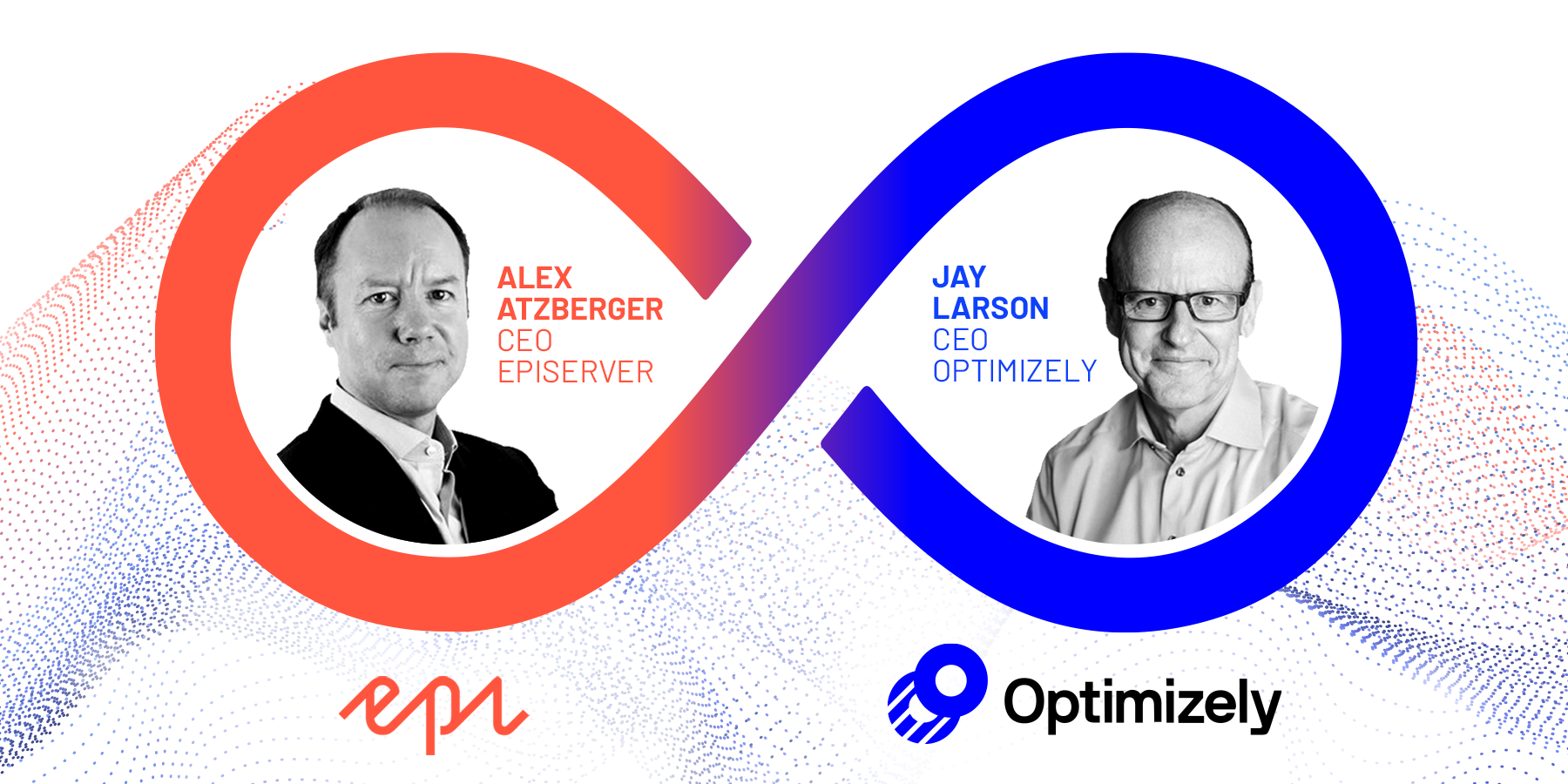 ALEX ATZBERGER
CEO
EPISERVER

JAY LARSON
CEO
OPTIMIZELY

epi

Optimizely